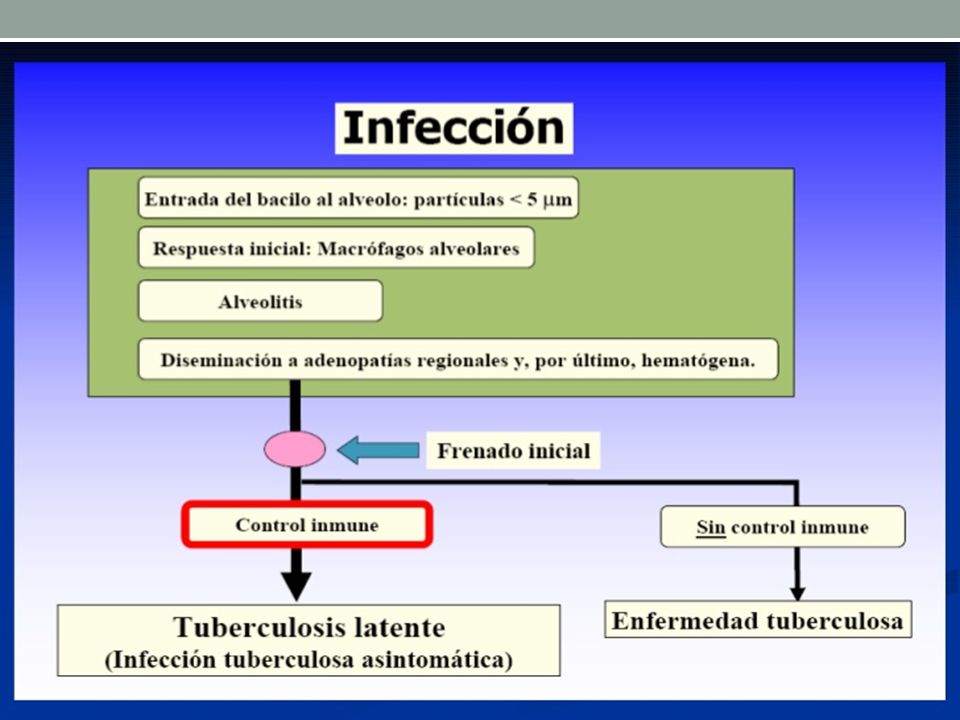 Infección

Entrada del bacilo al alveolo: partículas < 5 $\mu$m

Respuesta inicial: Macrófagos alveolares

Alveolitis

Diseminación a adenopatías regionales y, por último, hematógena.

Frenado inicial

Control inmune

Sin control inmune

Tuberculosis latente
(Infección tuberculosa asintomática)

Enfermedad tuberculosa